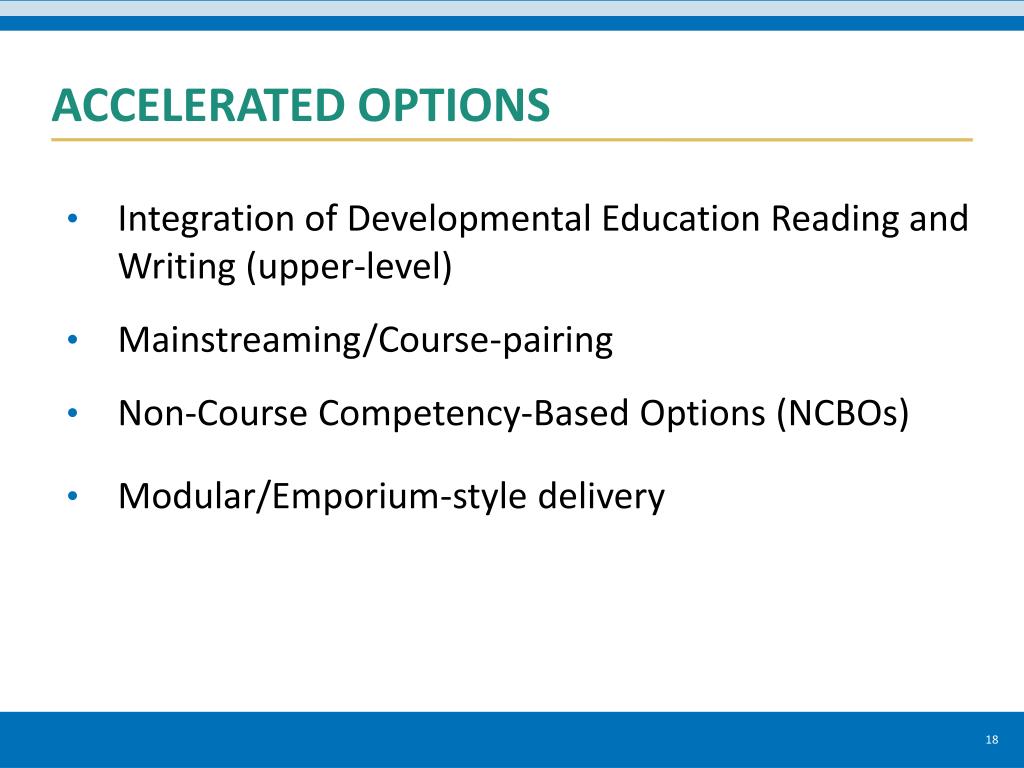 ACCELERATED OPTIONS

• Integration of Developmental Education Reading and Writing (upper-level)

• Mainstreaming/Course-pairing

• Non-Course Competency-Based Options (NCBOs)

• Modular/Emporium-style delivery

18